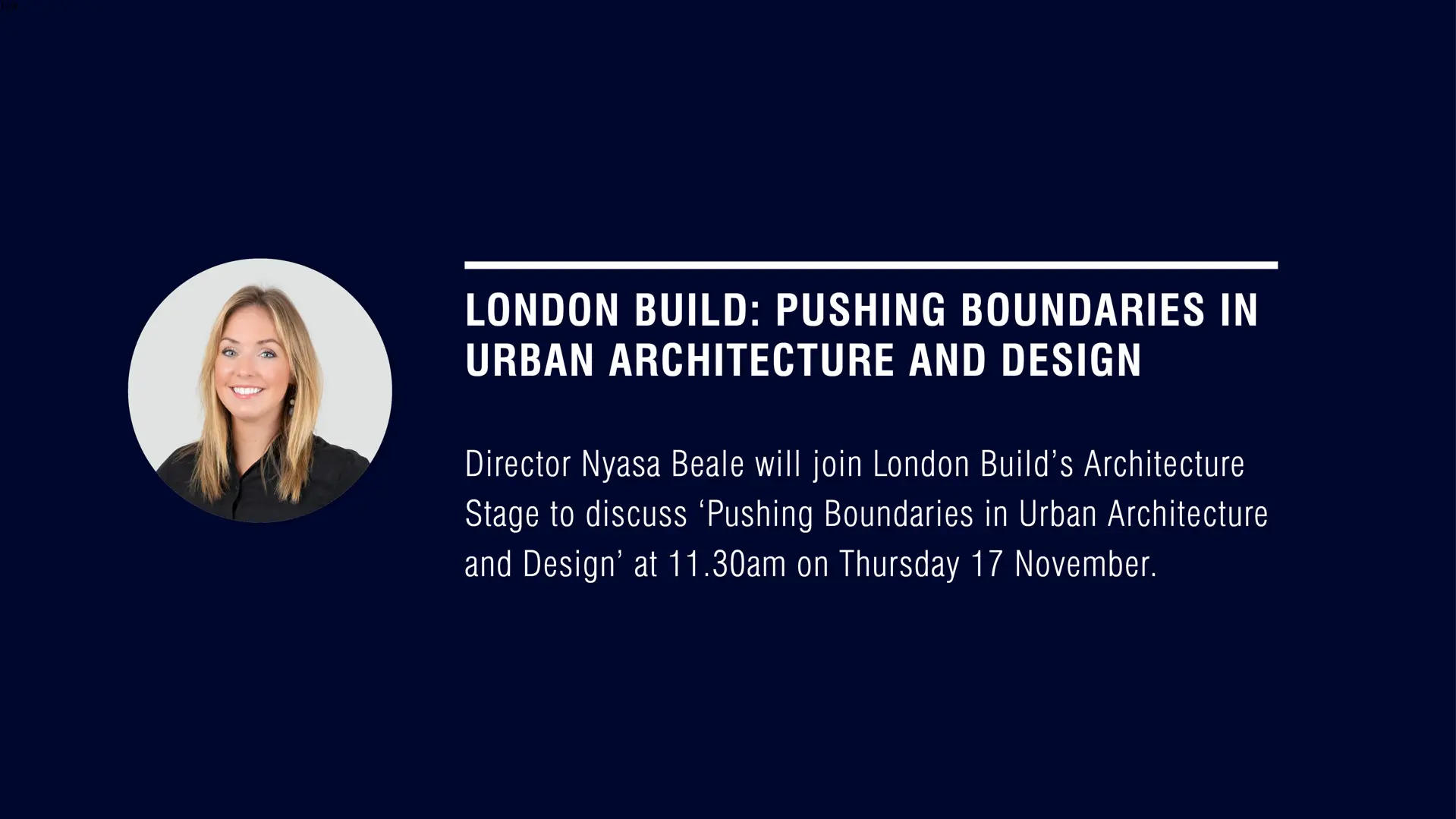 LONDON BUILD: PUSHING BOUNDARIES IN URBAN ARCHITECTURE AND DESIGN

Director Nyasa Beale will join London Build’s Architecture Stage to discuss ‘Pushing Boundaries in Urban Architecture and Design’ at 11.30am on Thursday 17 November.